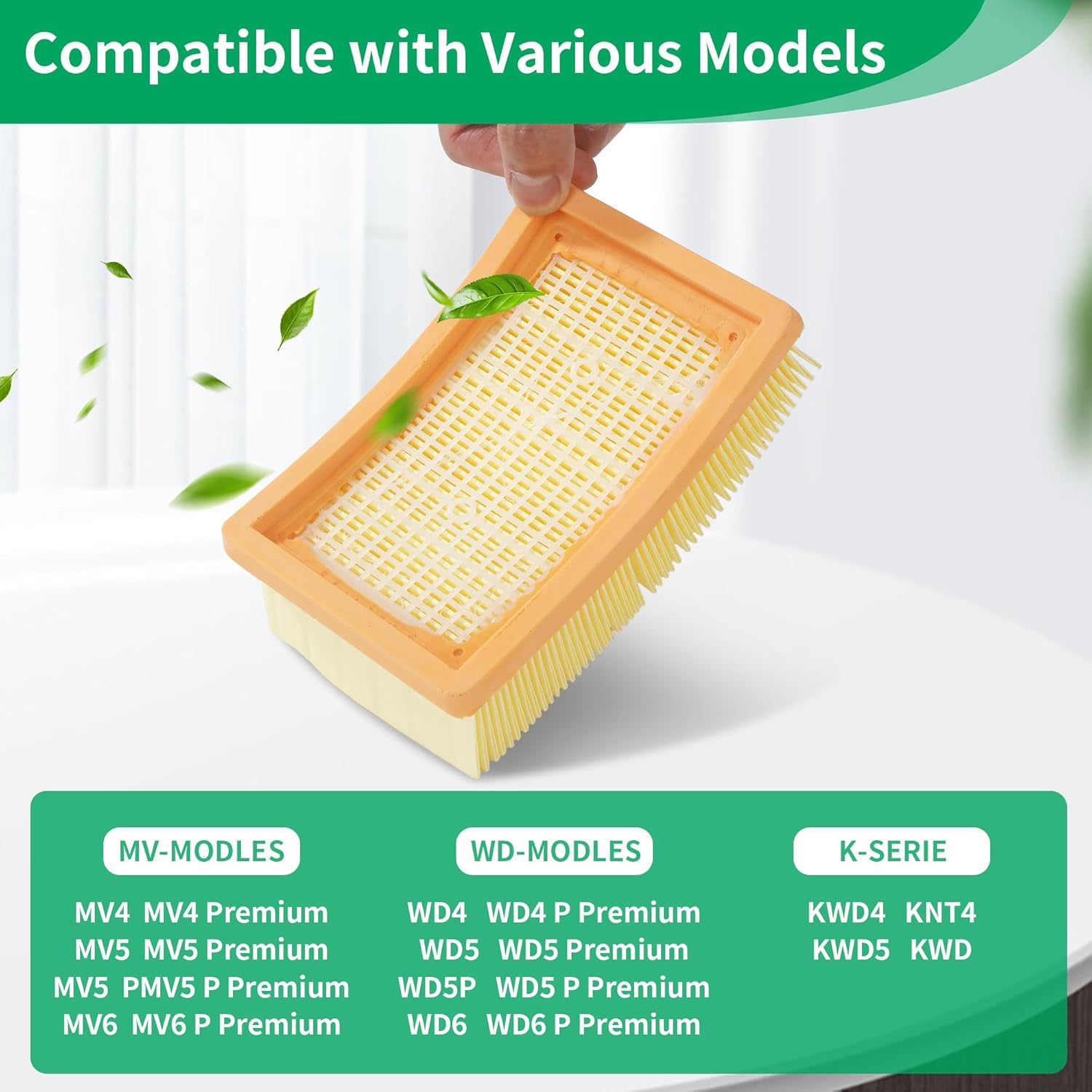 Compatible with Various Models

MV-MODLES

MV4 MV4 Premium
MV5 MV5 Premium
MV5 PMV5 P Premium
MV6 MV6 P Premium

WD-MODLES

WD4 WD4 P Premium
WD5 WD5 Premium
WD5P WD5 P Premium
WD6 WD6 P Premium

K-SERIE

KWD4 KNT4
KWD5 KWD